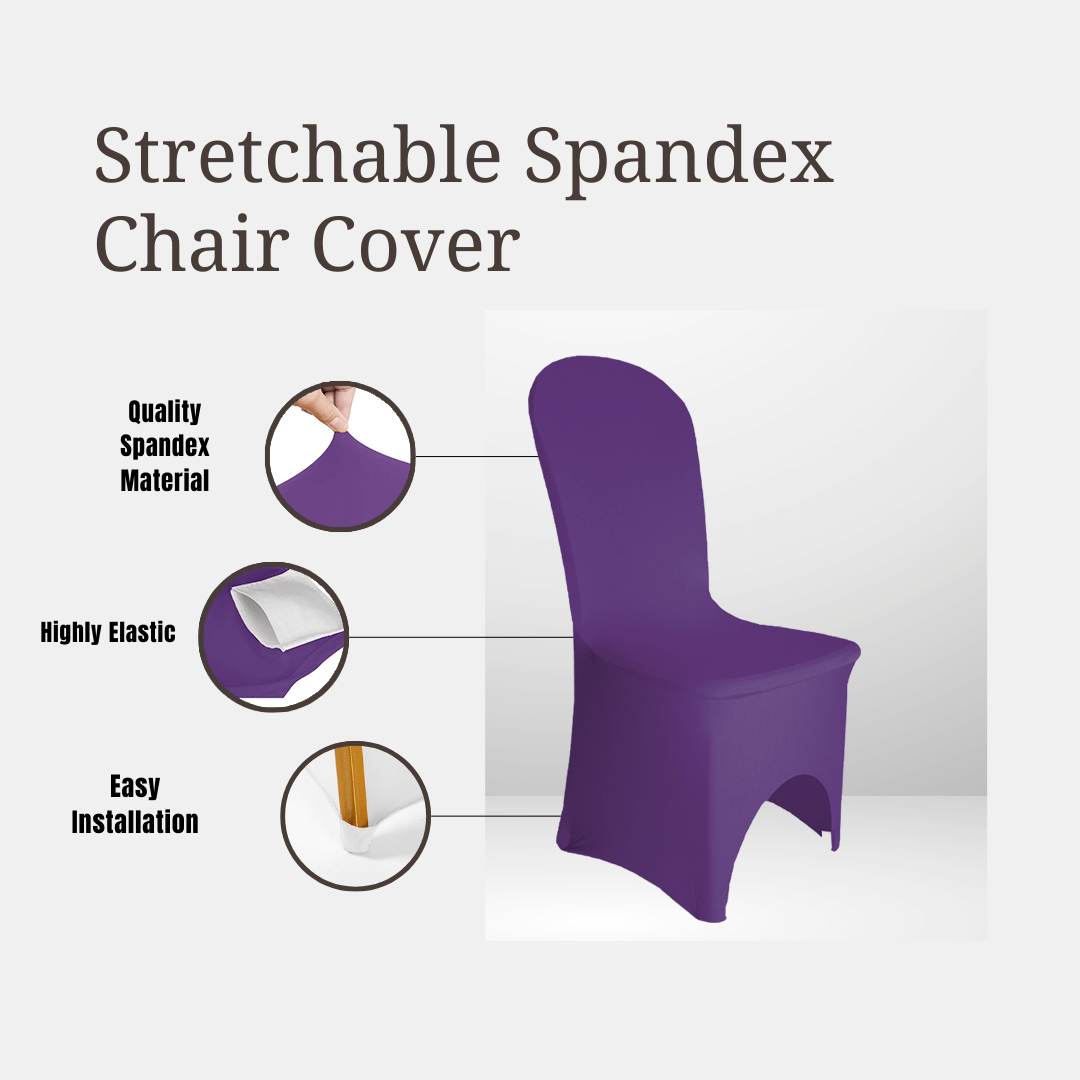 Stretchable Spandex Chair Cover

Quality Spandex Material

Highly Elastic

Easy Installation